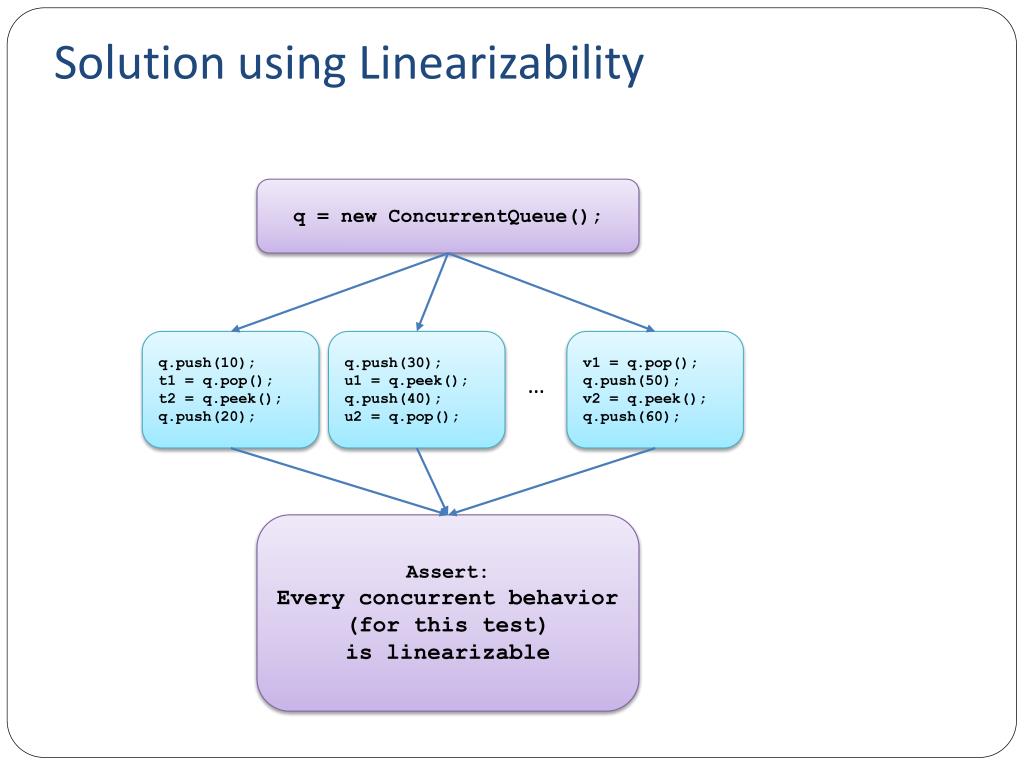 Solution using Linearizability

q = new ConcurrentQueue();

q.push(10);
t1 = q.pop();
t2 = q.peek();
q.push(20);

q.push(30);
u1 = q.peek();
q.push(40);
u2 = q.pop();

…

v1 = q.pop();
q.push(50);
v2 = q.peek();
q.push(60);

Assert:
Every concurrent behavior
(for this test)
is linearizable